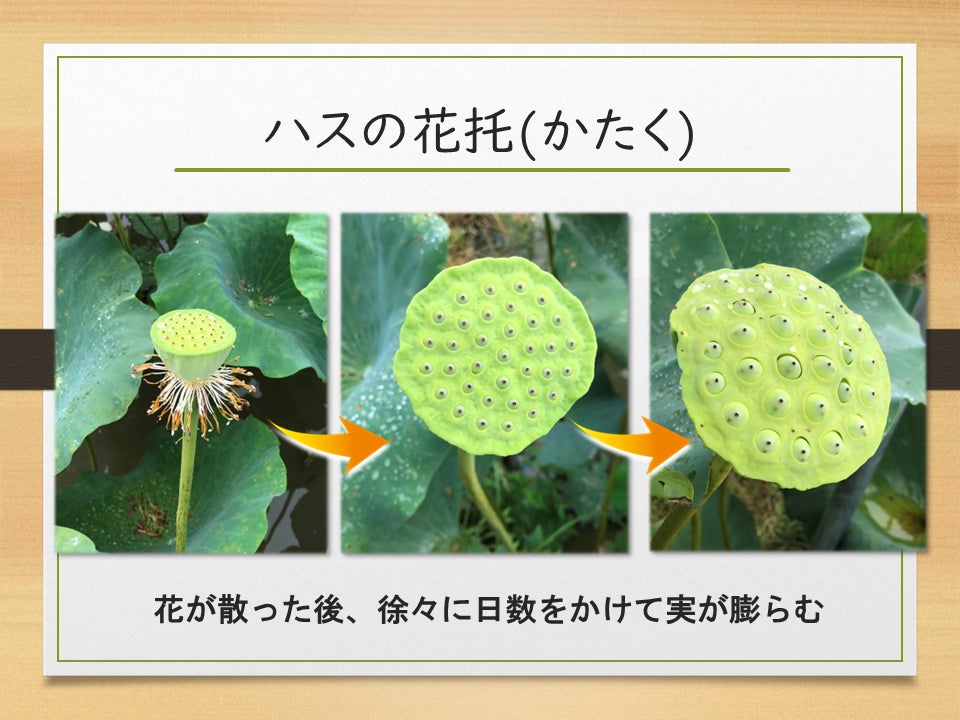 ハスの花托(かたく)

花が散った後、徐々に日数をかけて実が膨らむ